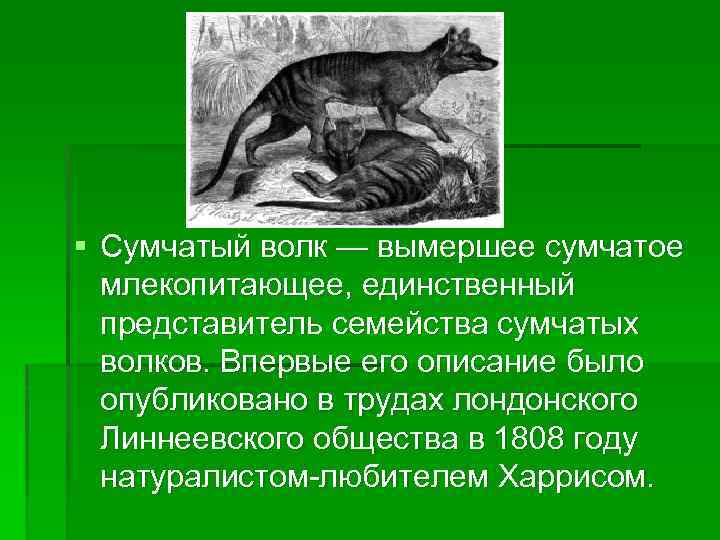 Сумчатый волк — вымершее сумчатое млекопитающее, единственный представитель семейства сумчатых волков. Впервые его описание было опубликовано в трудах лондонского Линнеевского общества в 1808 году натуралистом-любителем Харрисом.